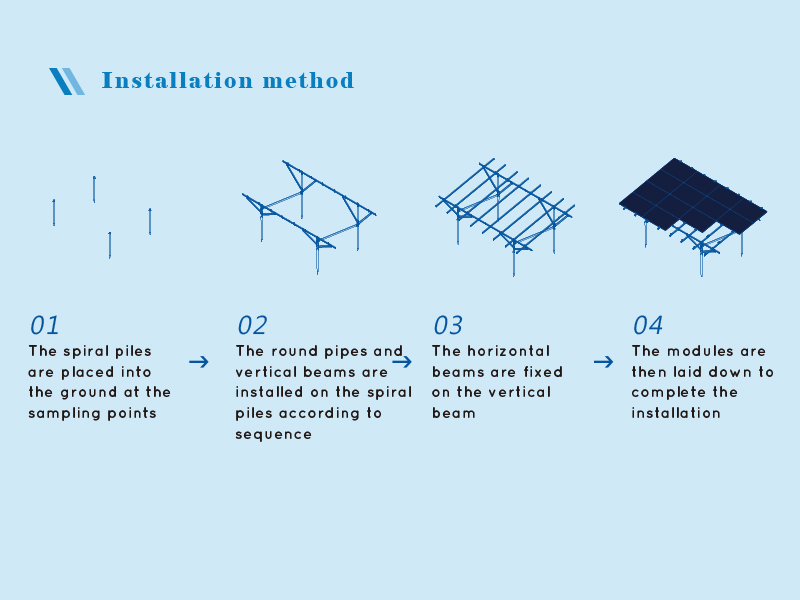 Installation method

01
The spiral piles are placed into the ground at the sampling points

→

02
The round pipes and vertical beams are installed on the spiral piles according to sequence

→

03
The horizontal beams are fixed on the vertical beam

→

04
The modules are then laid down to complete the installation